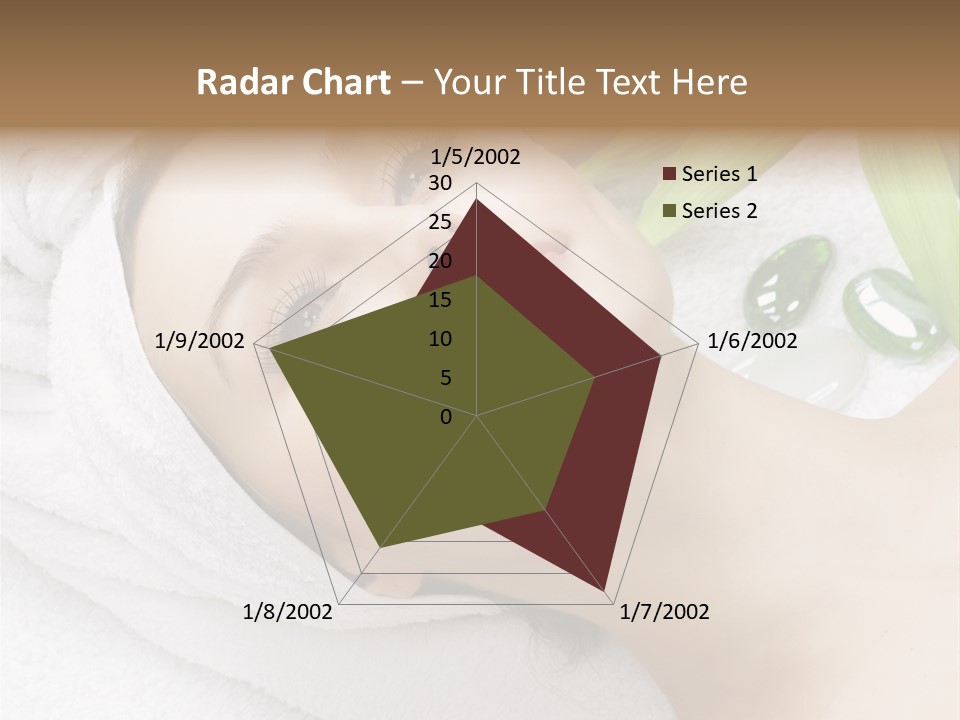 Radar Chart – Your Title Text Here

1/5/2002
30
25
20
15
10
5
0
1/6/2002
1/7/2002
1/8/2002
1/9/2002

Series 1
Series 2